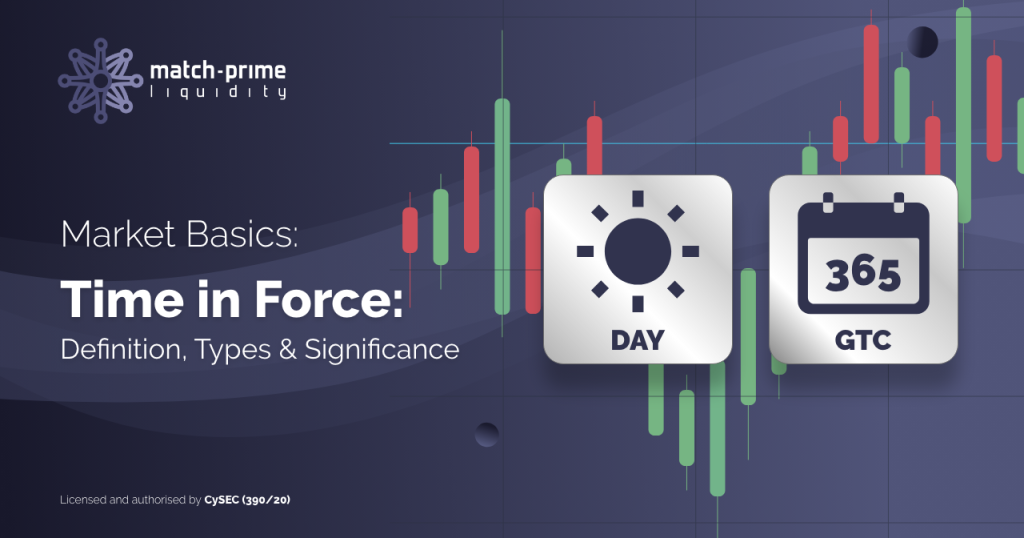 match-prime
liquidity

Market Basics:

Time in Force:

Definition, Types & Significance

DAY

365

GTC

Licensed and authorised by CySEC (390/20)